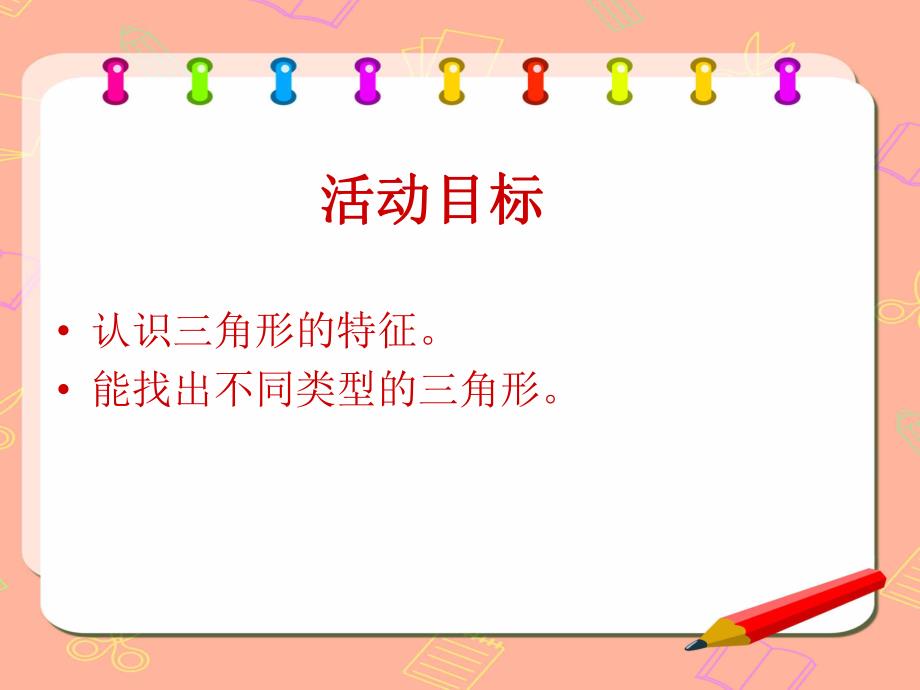 活动目标

• 认识三角形的特征。
• 能找出不同类型的三角形。